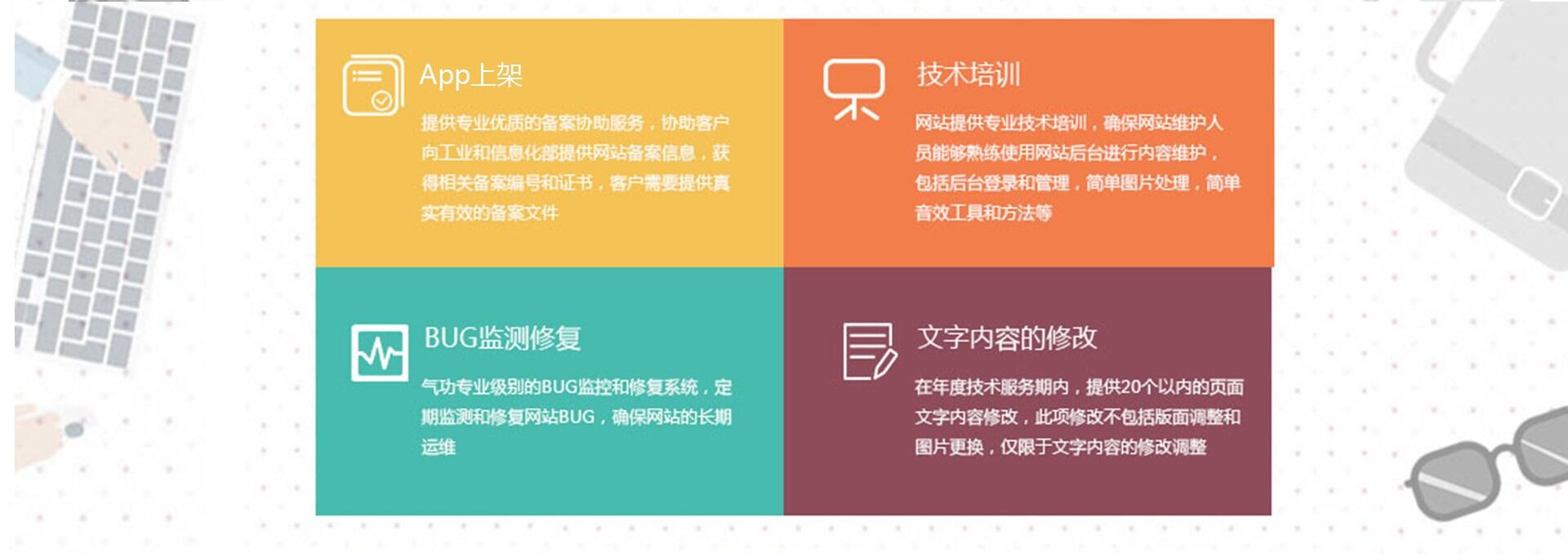 App上架

提供专业优质的备案协助服务，协助客户向工业和信息化部提供网站备案信息，获得相关备案编号和证书，客户需要提供真实有效的备案文件

技术培训

网站提供专业技术培训，确保网站维护人员能够熟练使用网站后台进行内容维护，包括后台登录和管理，简单图片处理，简单音效工具和方法等

BUG监测修复

气功专业级别的BUG监控和修复系统，定期监测和修复网站BUG，确保网站的长期运维

文字内容的修改

在年度技术服务期内，提供20个以内的页面文字内容修改，此项修改不包括版面调整和图片更换，仅限于文字内容的修改调整